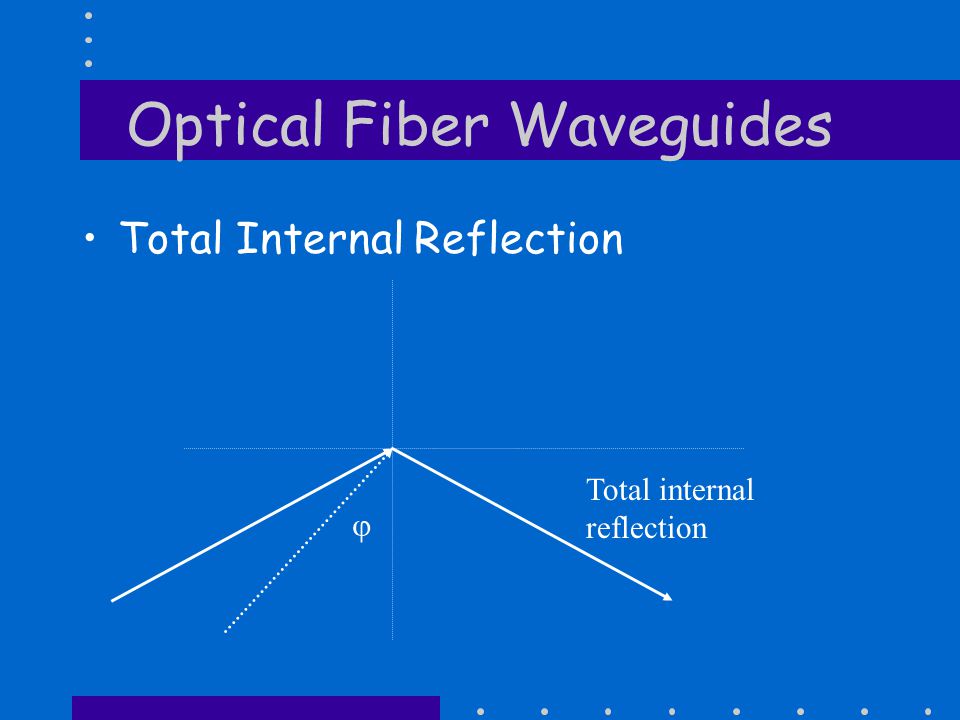 Optical Fiber Waveguides

• Total Internal Reflection

$\varphi$

Total internal reflection